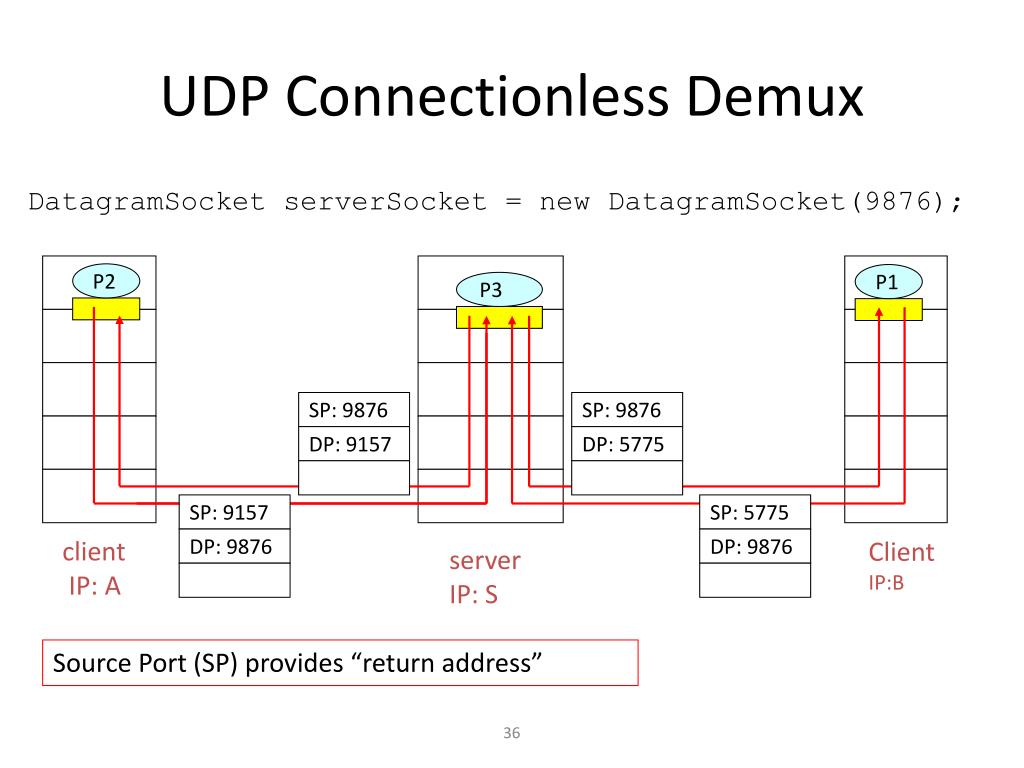 UDP Connectionless Demux

DatagramSocket serverSocket = new DatagramSocket(9876);

P2

P3

P1

SP: 9876
DP: 9157

SP: 9876
DP: 5775

SP: 9157
DP: 9876

SP: 5775
DP: 9876

client
IP: A

server
IP: S

Client
IP:B

Source Port (SP) provides “return address”

36